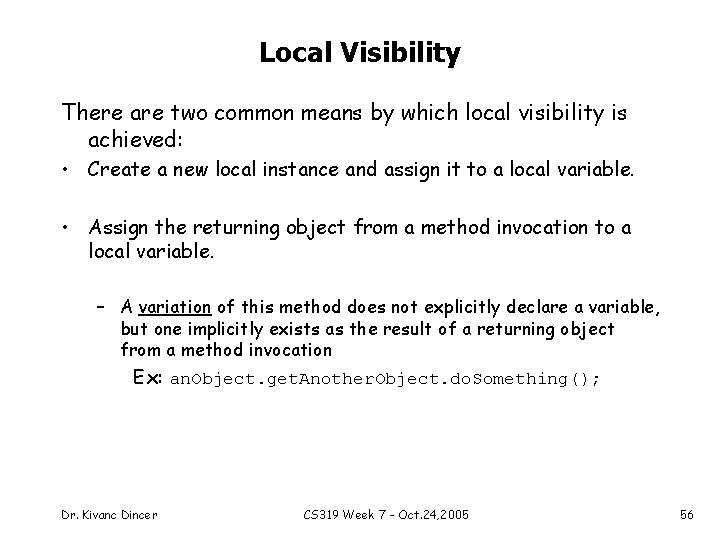 Local Visibility

There are two common means by which local visibility is achieved:

• Create a new local instance and assign it to a local variable.

• Assign the returning object from a method invocation to a local variable.

– A variation of this method does not explicitly declare a variable, but one implicitly exists as the result of a returning object from a method invocation

Ex: anObject.getAnotherObject.doSomething();

Dr. Kivanc Dincer

CS319 Week 7 - Oct.24,2005

56